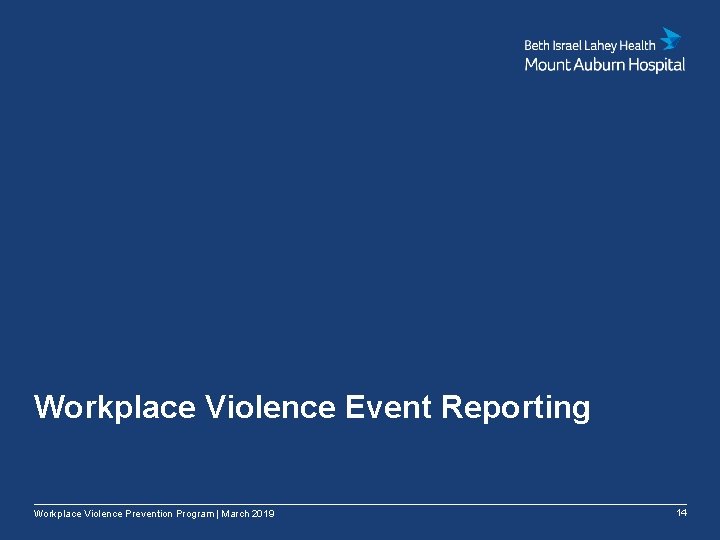 Beth Israel Lahey Health
Mount Auburn Hospital

Workplace Violence Event Reporting

Workplace Violence Prevention Program | March 2019

14